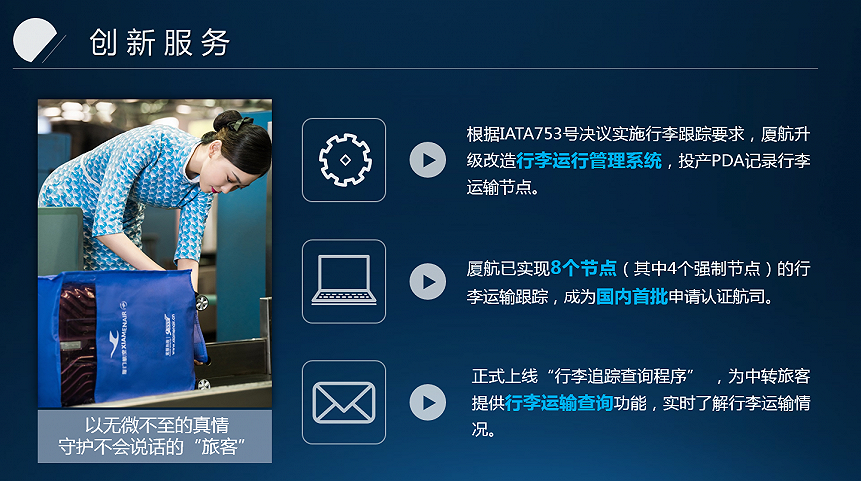 创新服务

厦门航空 XIAMENAIR

以无微不至的真情
守护不会说话的“旅客”

根据IATA753号决议实施行李跟踪要求，厦航升级改造行李运行管理系统，投产PDA记录行李运输节点。

厦航已实现8个节点（其中4个强制节点）的行李运输跟踪，成为国内首批申请认证航司。

正式上线“行李追踪查询程序”，为中转旅客提供行李运输查询功能，实时了解行李运输情况。